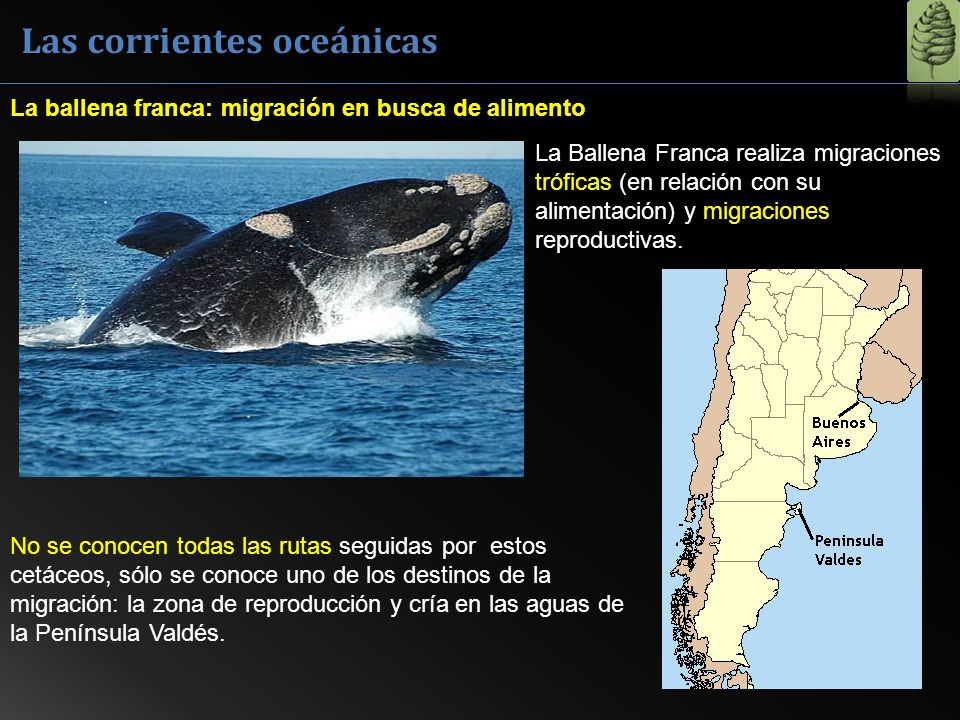 Las corrientes oceánicas

La ballena franca: migración en busca de alimento

La Ballena Franca realiza migraciones tróficas (en relación con su alimentación) y migraciones reproductivas.

Buenos Aires

Peninsula Valdes

No se conocen todas las rutas seguidas por estos cetáceos, sólo se conoce uno de los destinos de la migración: la zona de reproducción y cría en las aguas de la Península Valdés.